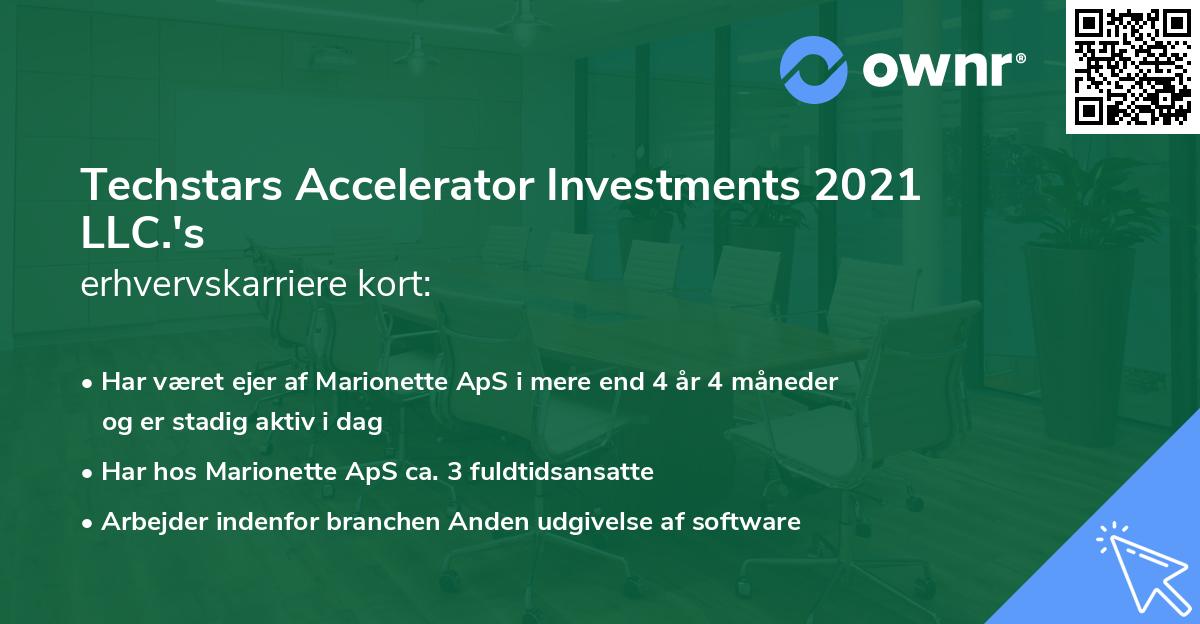 ownr®

Techstars Accelerator Investments 2021 LLC.'s
erhvervskarriere kort:

• Har været ejer af Marionette ApS i mere end 4 år 4 måneder og er stadig aktiv i dag
• Har hos Marionette ApS ca. 3 fuldtidsansatte
• Arbejder indenfor branchen Anden udgivelse af software